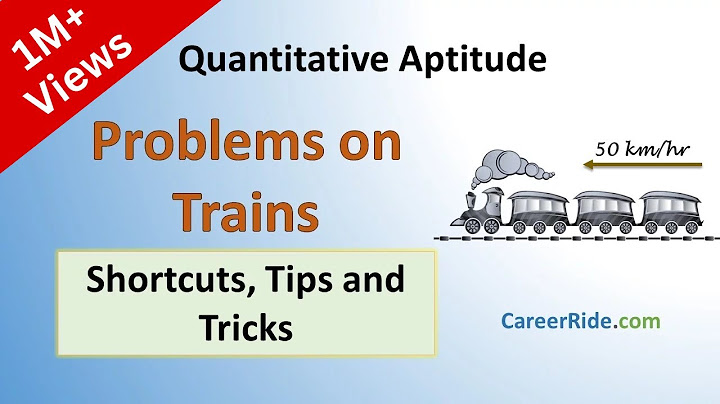 1M+ Views

Quantitative Aptitude

Problems on Trains

50 km/hr

Shortcuts, Tips and Tricks

CareerRide.com